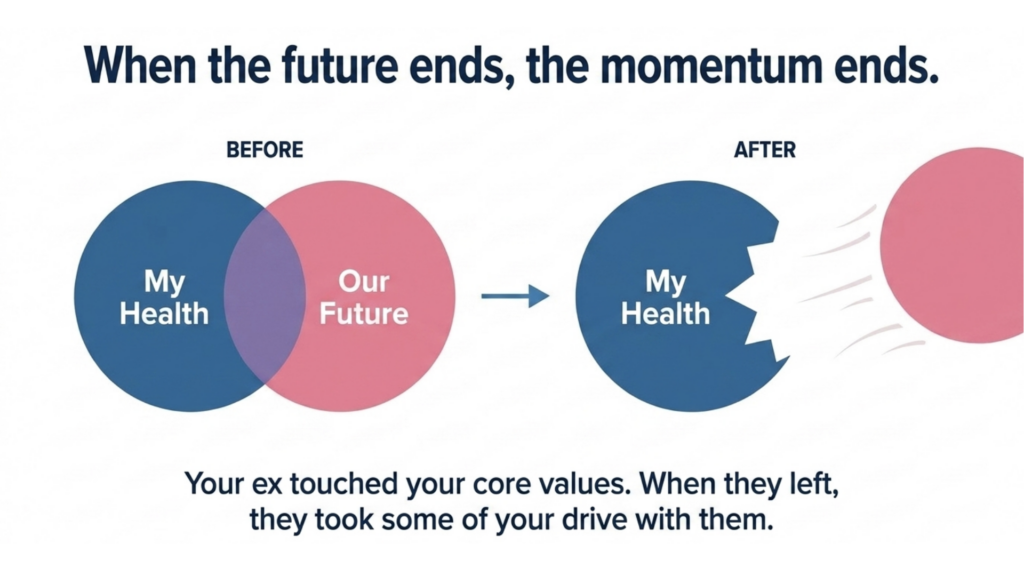 When the future ends, the momentum ends.

BEFORE

My Health

Our Future

AFTER

My Health

Your ex touched your core values. When they left, they took some of your drive with them.